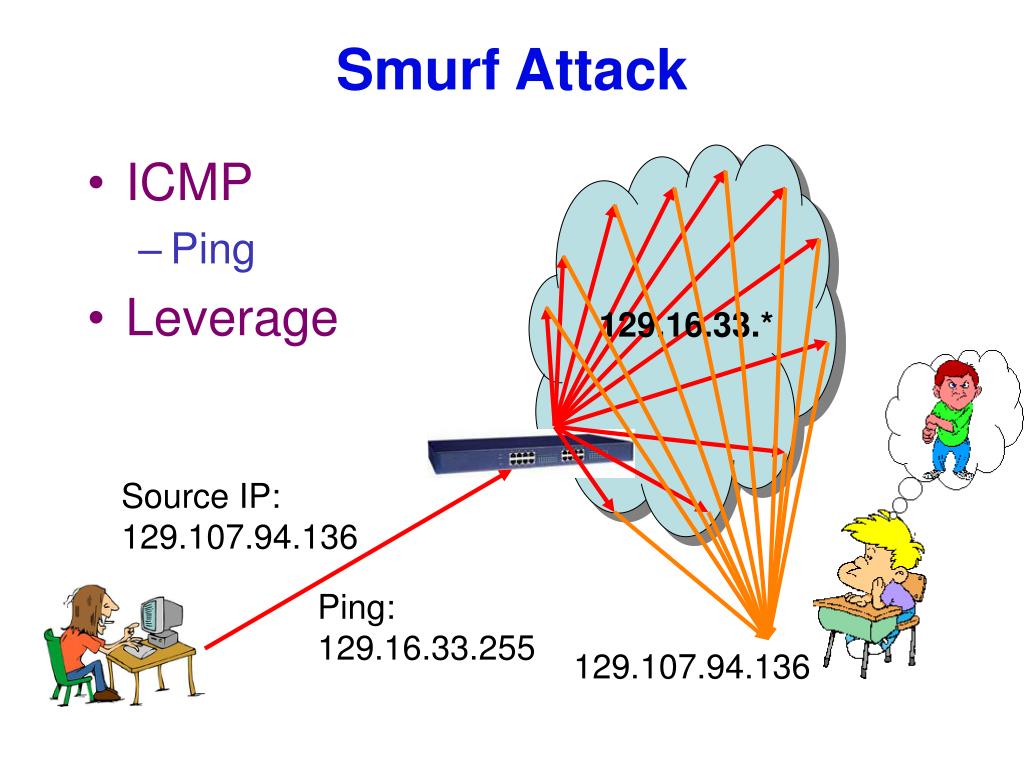 Smurf Attack

• ICMP
  – Ping
• Leverage

129.16.33.*

Source IP:
129.107.94.136

Ping:
129.16.33.255

129.107.94.136